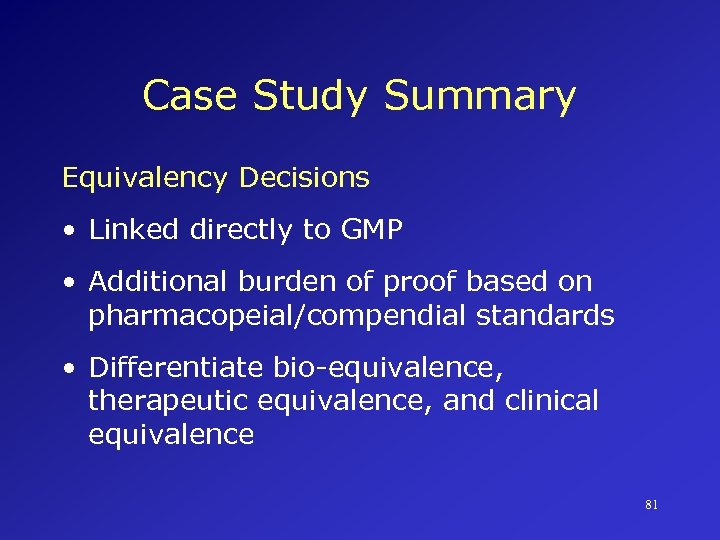 Case Study Summary

Equivalency Decisions

• Linked directly to GMP

• Additional burden of proof based on pharmacopeial/compendial standards

• Differentiate bio-equivalence, therapeutic equivalence, and clinical equivalence

81